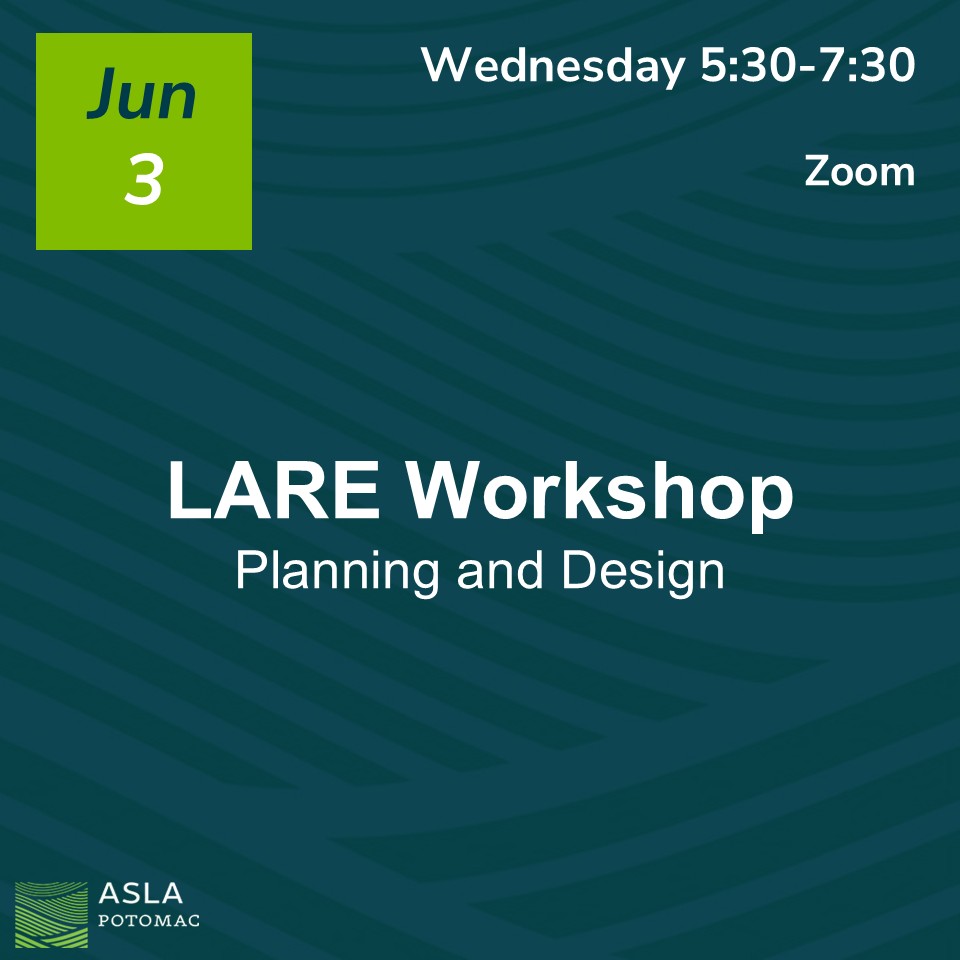 Jun
3

Wednesday 5:30-7:30

Zoom

LARE Workshop
Planning and Design

ASLA
POTOMAC